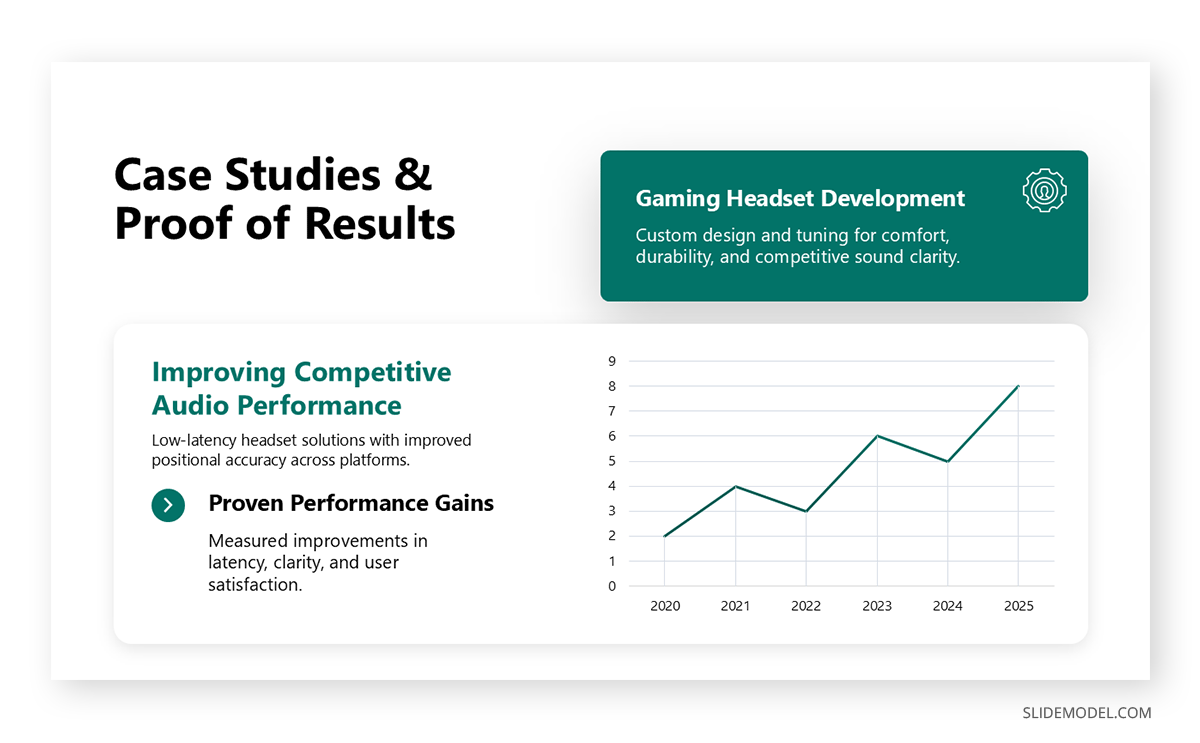 Case Studies & Proof of Results

Gaming Headset Development

Custom design and tuning for comfort, durability, and competitive sound clarity.

Improving Competitive Audio Performance

Low-latency headset solutions with improved positional accuracy across platforms.

Proven Performance Gains

Measured improvements in latency, clarity, and user satisfaction.

9
8
7
6
5
4
3
2
1
0

2020 2021 2022 2023 2024 2025

SLIDEMODEL.COM